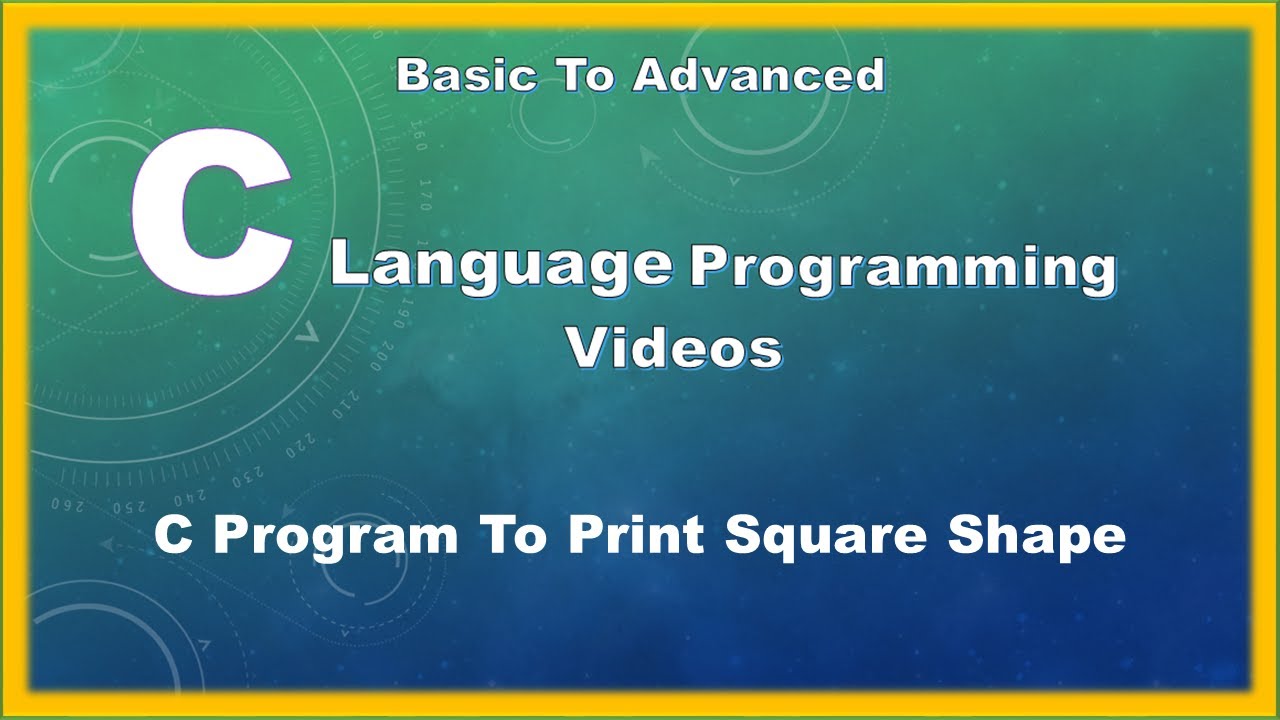 Basic To Advanced

C Language Programming Videos

C Program To Print Square Shape